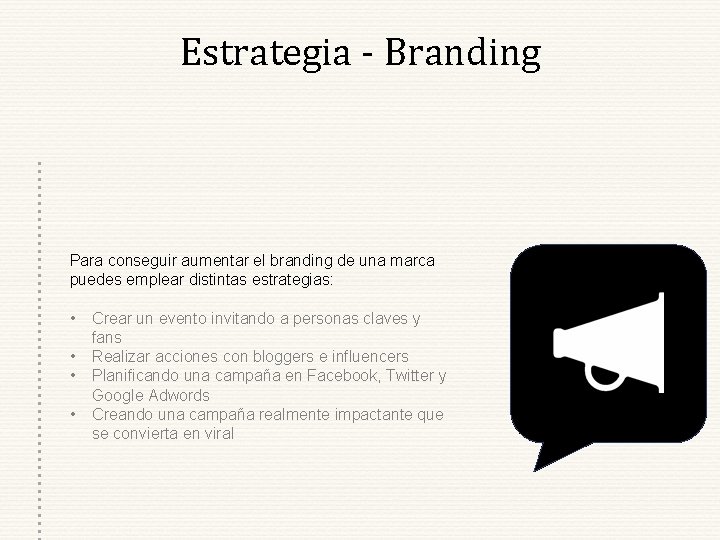 Estrategia - Branding

Para conseguir aumentar el branding de una marca puedes emplear distintas estrategias:

• Crear un evento invitando a personas claves y fans
• Realizar acciones con bloggers e influencers
• Planificando una campaña en Facebook, Twitter y Google Adwords
• Creando una campaña realmente impactante que se convierta en viral